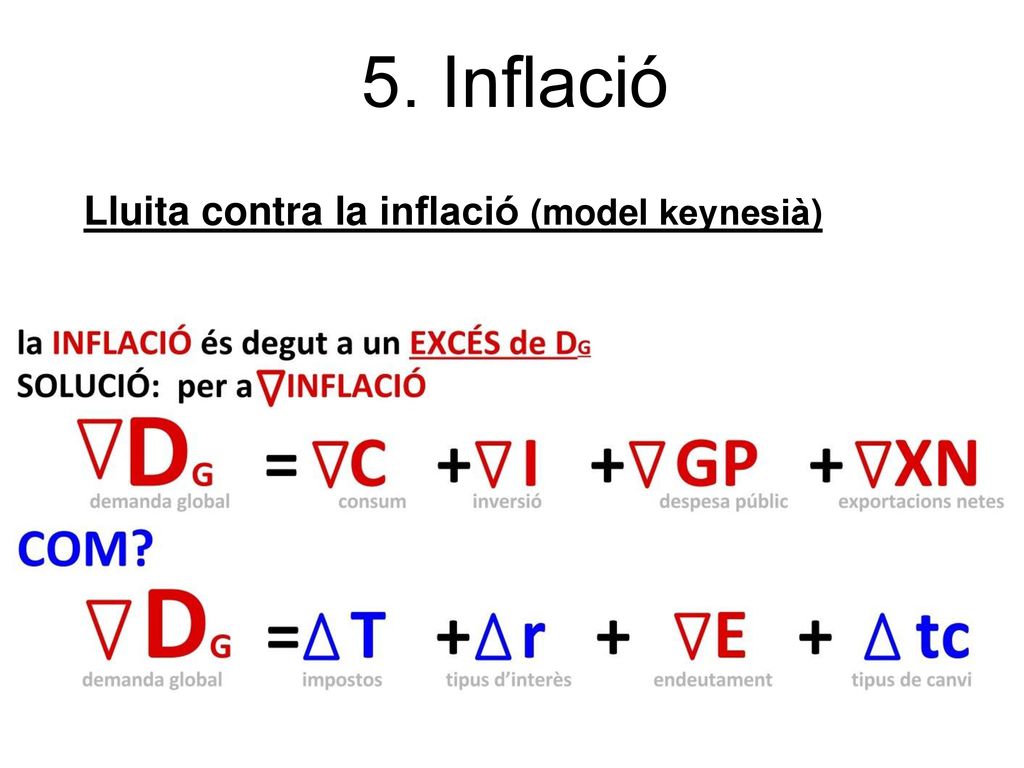 5. Inflació

Lluita contra la inflació (model keynesià)

la INFLACIÓ és degut a un EXCÉS de $D_G$
SOLUCIÓ: per a $\nabla$INFLACIÓ

$\nabla D_G = \nabla C + \nabla I + \nabla GP + \nabla XN$
demanda global consum inversió despesa públic exportacions netes

COM?

$\nabla D_G = \Delta T + \Delta r + \nabla E + \Delta tc$
demanda global impostos tipus d'interès endeutament tipus de canvi